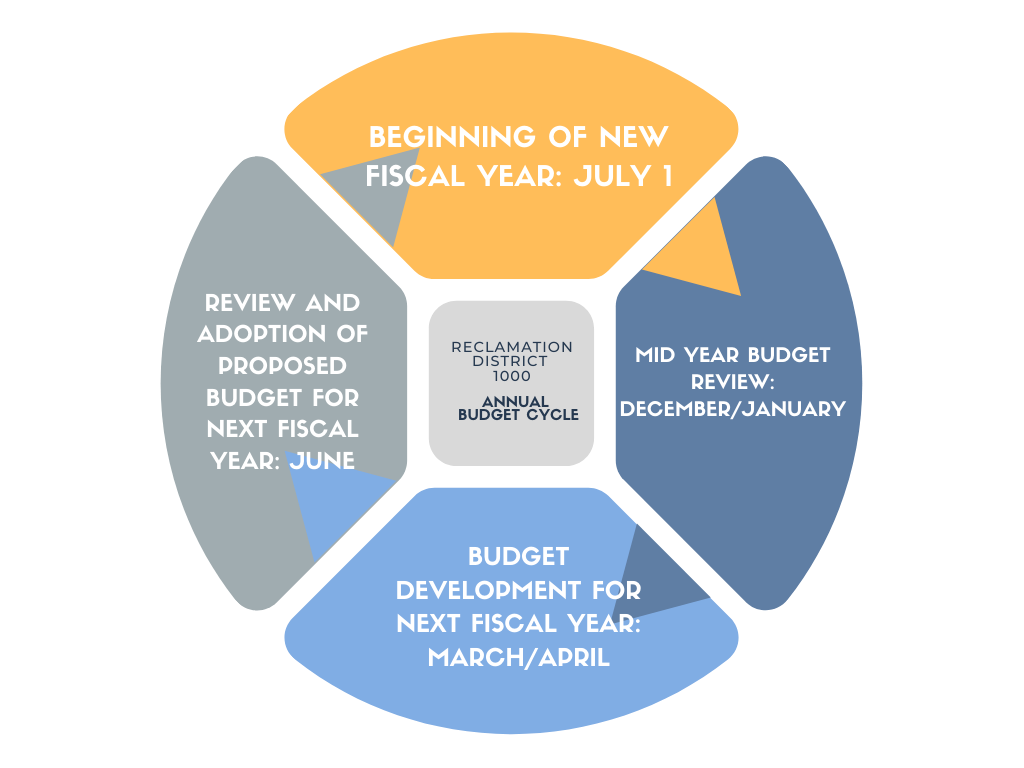 BEGINNING OF NEW FISCAL YEAR: JULY 1

MID YEAR BUDGET REVIEW: DECEMBER/JANUARY

BUDGET DEVELOPMENT FOR NEXT FISCAL YEAR: MARCH/APRIL

REVIEW AND ADOPTION OF PROPOSED BUDGET FOR NEXT FISCAL YEAR: JUNE

RECLAMATION DISTRICT 1000

ANNUAL BUDGET CYCLE